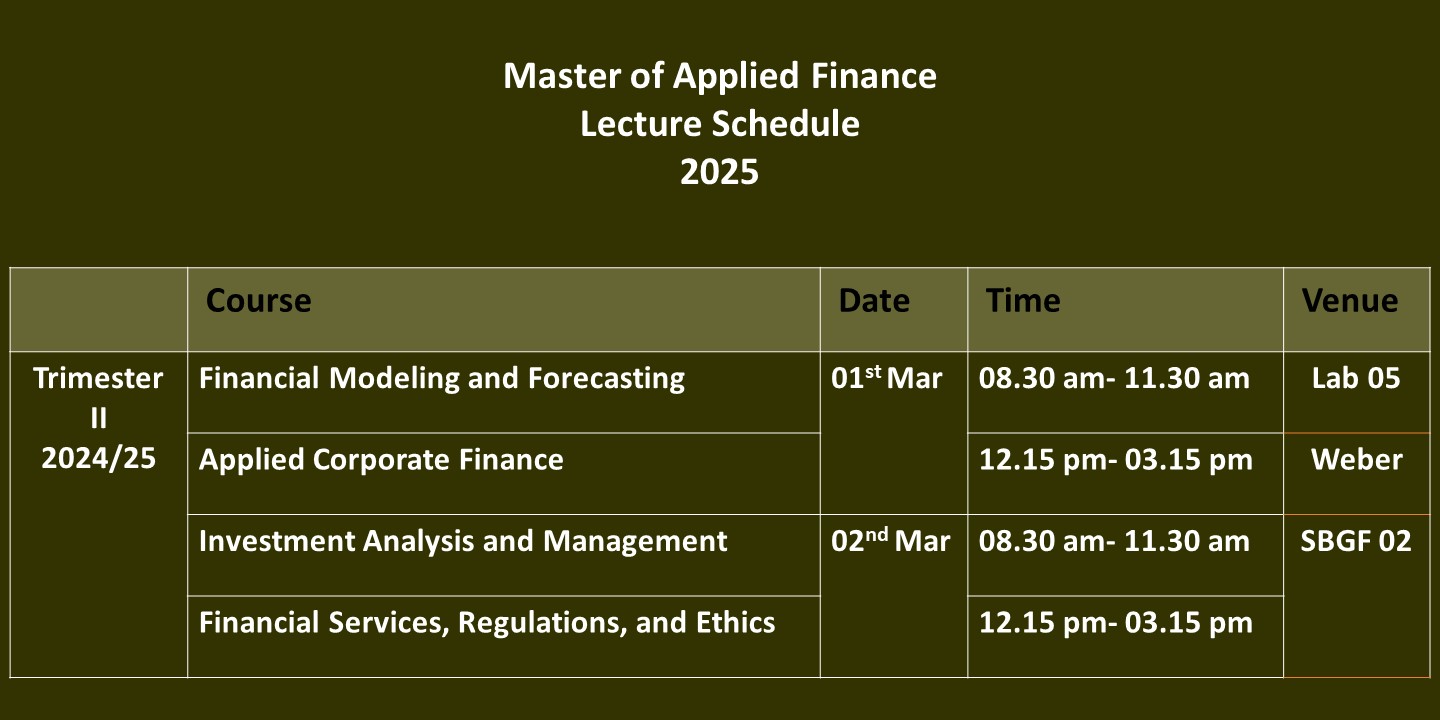 Master of Applied Finance
Lecture Schedule
2025

| | Course | Date | Time | Venue |
|---|---|---|---|---|
| Trimester II 2024/25 | Financial Modeling and Forecasting | 01$^{st}$ Mar | 08.30 am- 11.30 am | Lab 05 |
| | Applied Corporate Finance | | 12.15 pm- 03.15 pm | Weber |
| | Investment Analysis and Management | 02$^{nd}$ Mar | 08.30 am- 11.30 am | SBGF 02 |
| | Financial Services, Regulations, and Ethics | | 12.15 pm- 03.15 pm | |